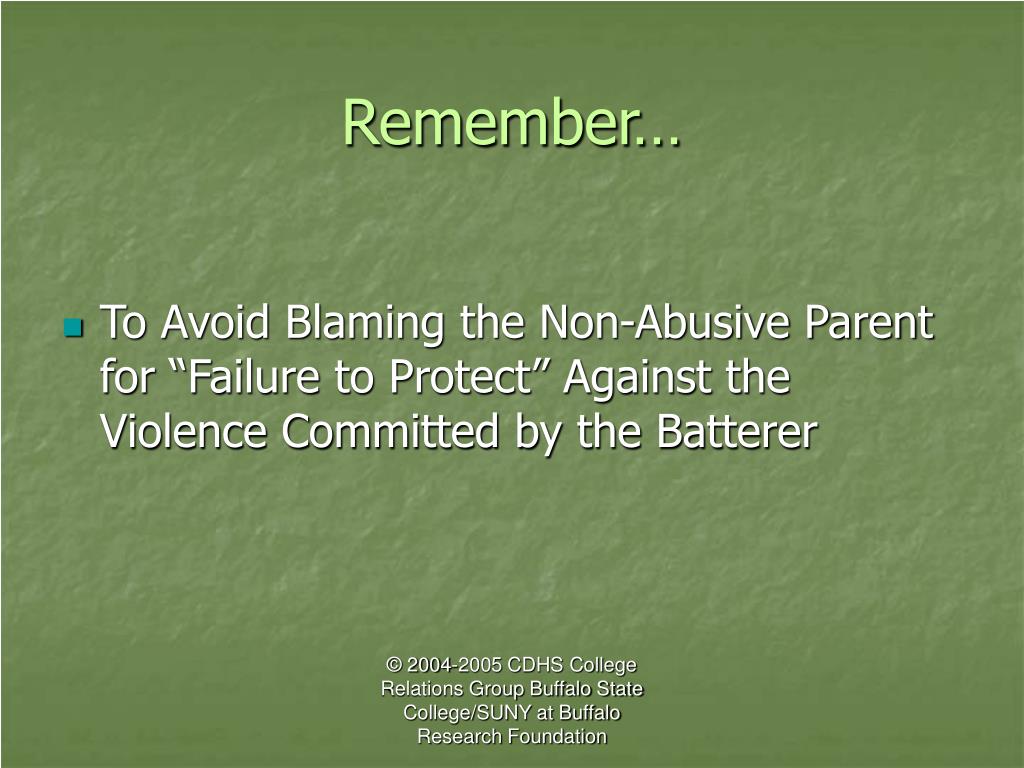 Remember…

To Avoid Blaming the Non-Abusive Parent for “Failure to Protect” Against the Violence Committed by the Batterer

© 2004-2005 CDHS College Relations Group Buffalo State College/SUNY at Buffalo Research Foundation